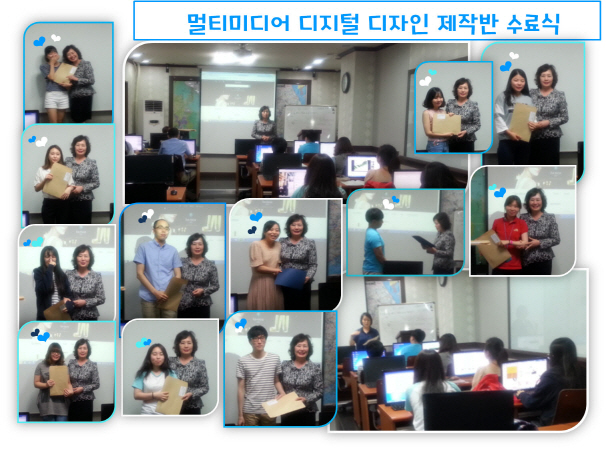 멀티미디어 디지털 디자인 제작반 수료식